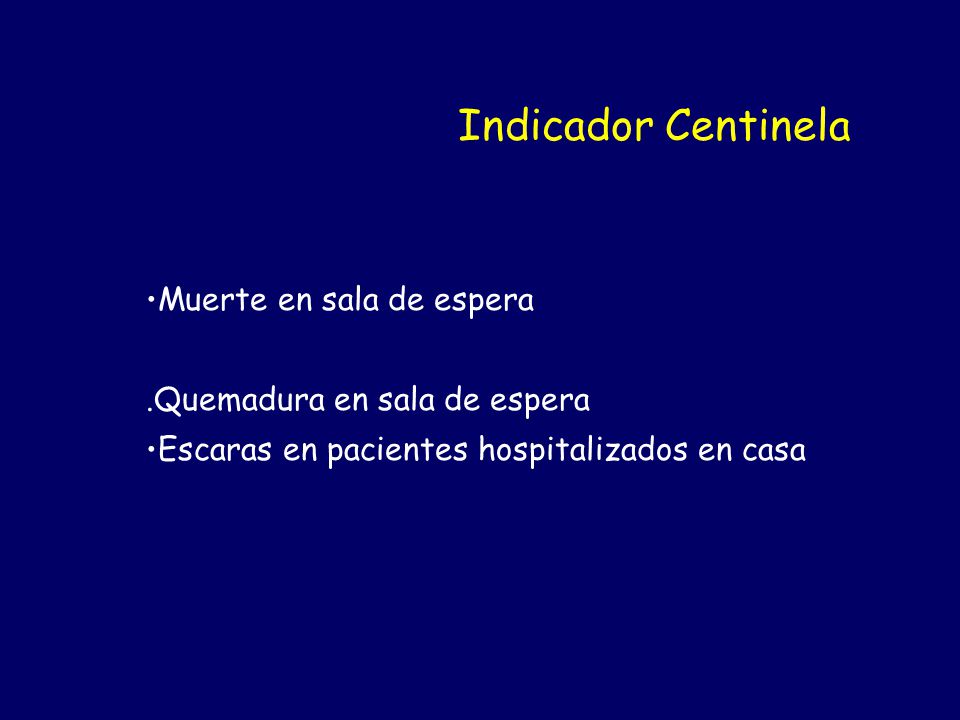 Indicador Centinela

•Muerte en sala de espera

.Quemadura en sala de espera

•Escaras en pacientes hospitalizados en casa